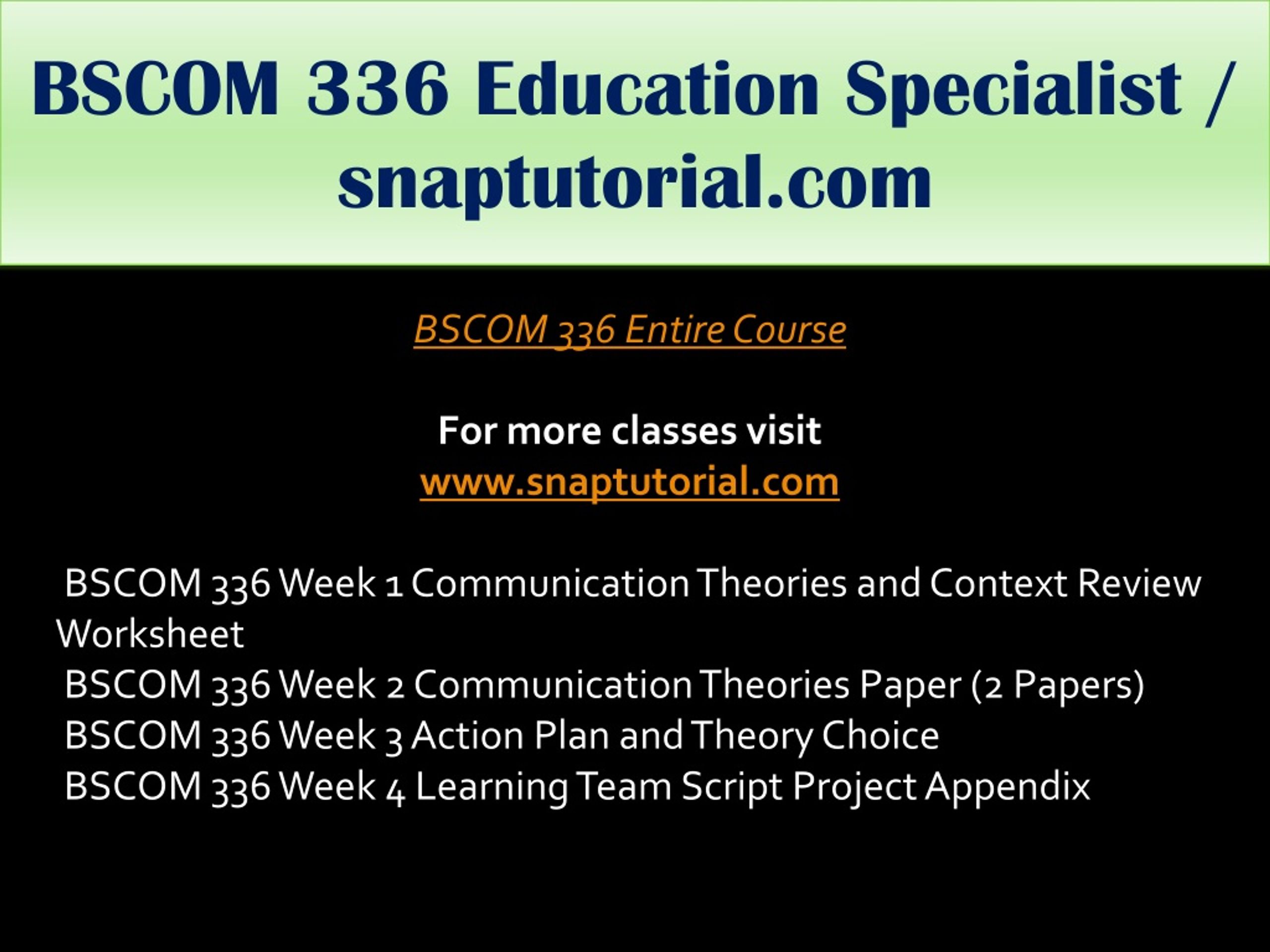 BSCOM 336 Education Specialist / snaptutorial.com

BSCOM 336 Entire Course

For more classes visit
www.snaptutorial.com

BSCOM 336 Week 1 Communication Theories and Context Review Worksheet
BSCOM 336 Week 2 Communication Theories Paper (2 Papers)
BSCOM 336 Week 3 Action Plan and Theory Choice
BSCOM 336 Week 4 Learning Team Script Project Appendix